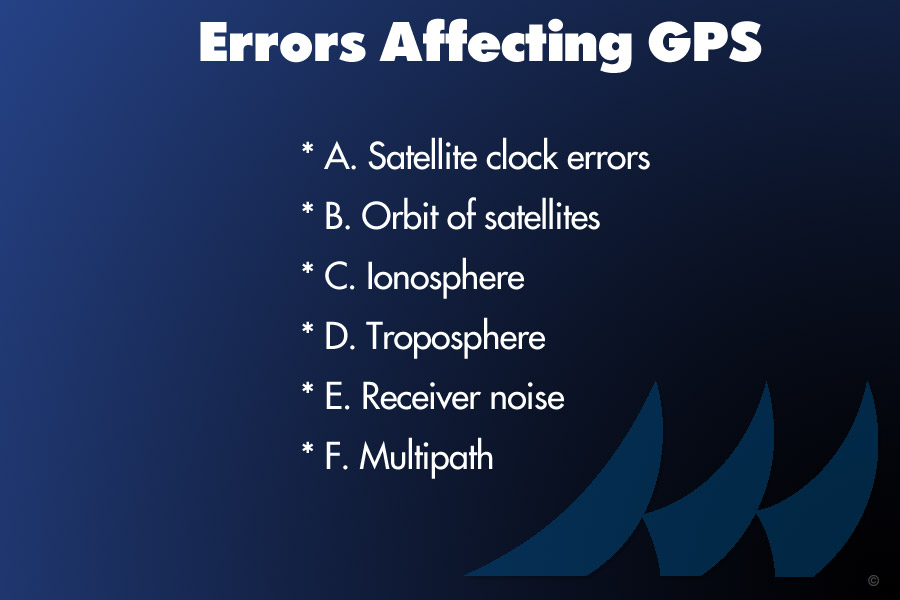 Errors Affecting GPS

* A. Satellite clock errors

* B. Orbit of satellites

* C. Ionosphere

* D. Troposphere

* E. Receiver noise

* F. Multipath

©